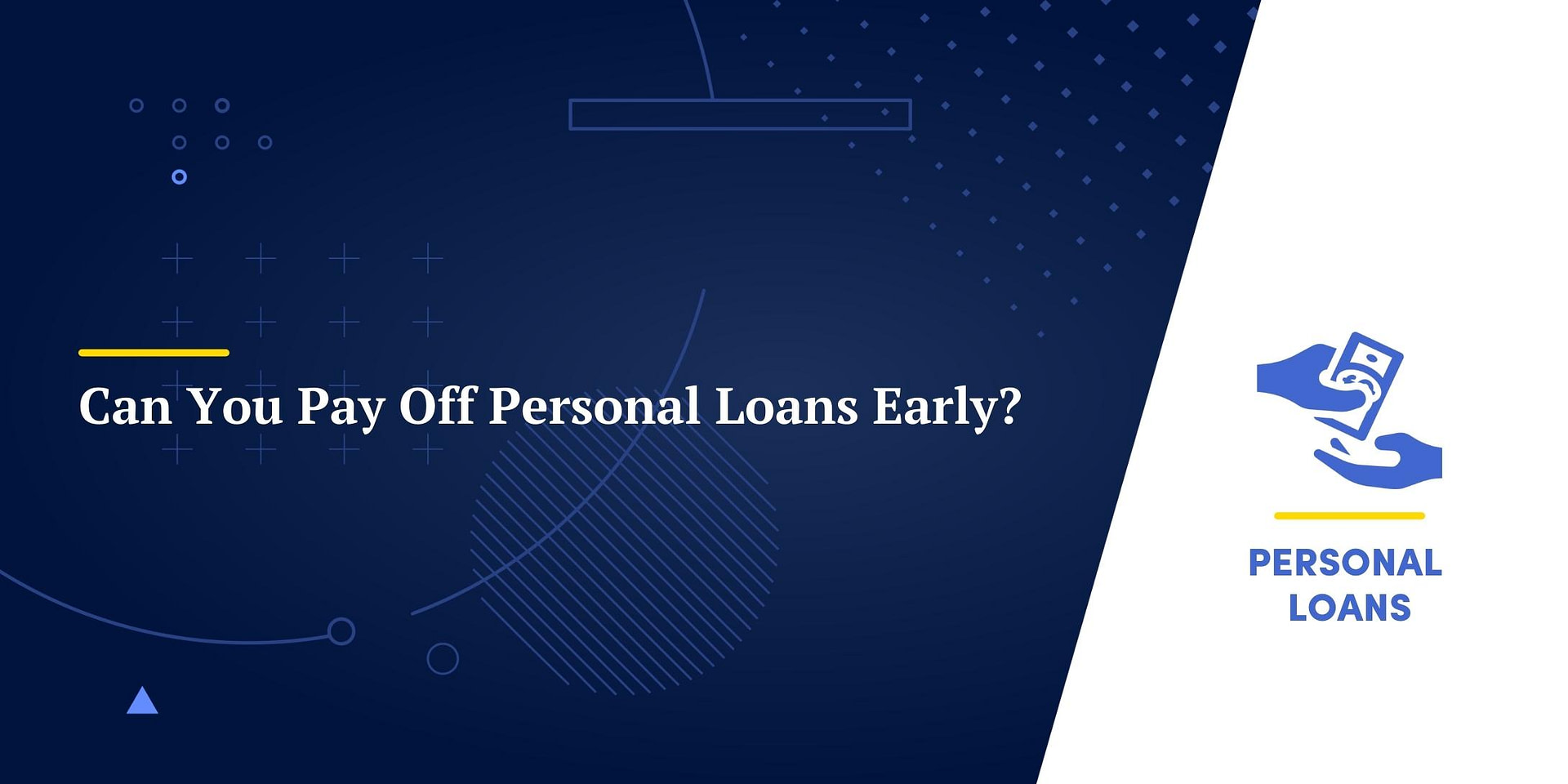 Can You Pay Off Personal Loans Early?

PERSONAL LOANS